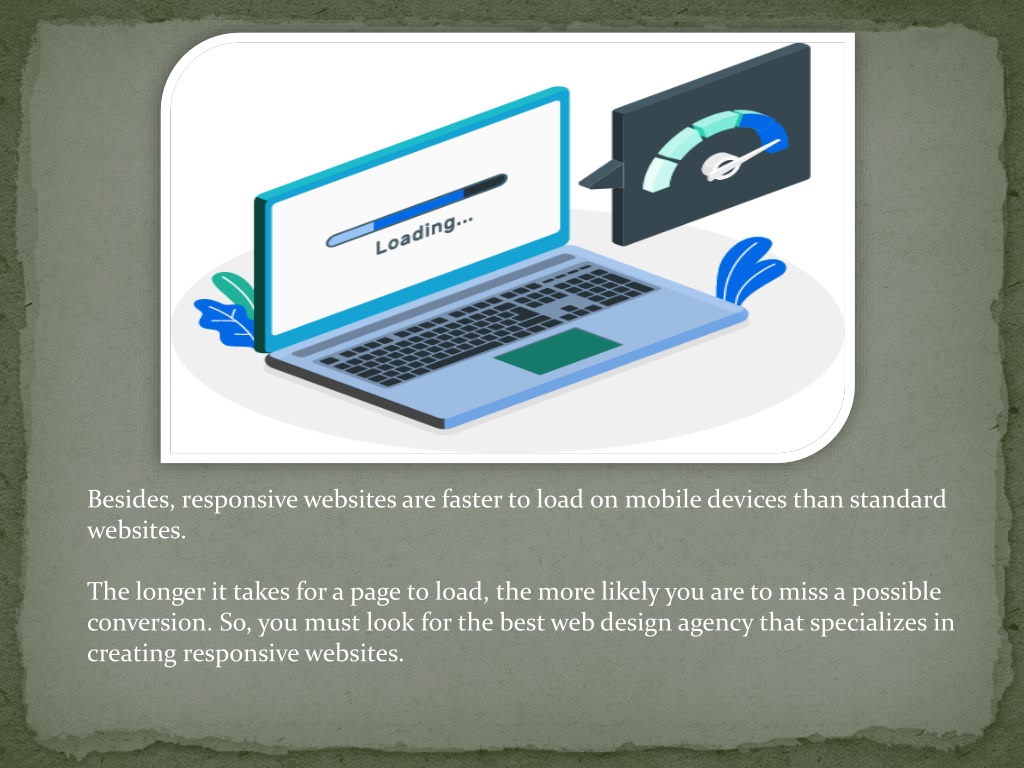 Loading...

Besides, responsive websites are faster to load on mobile devices than standard websites.

The longer it takes for a page to load, the more likely you are to miss a possible conversion. So, you must look for the best web design agency that specializes in creating responsive websites.